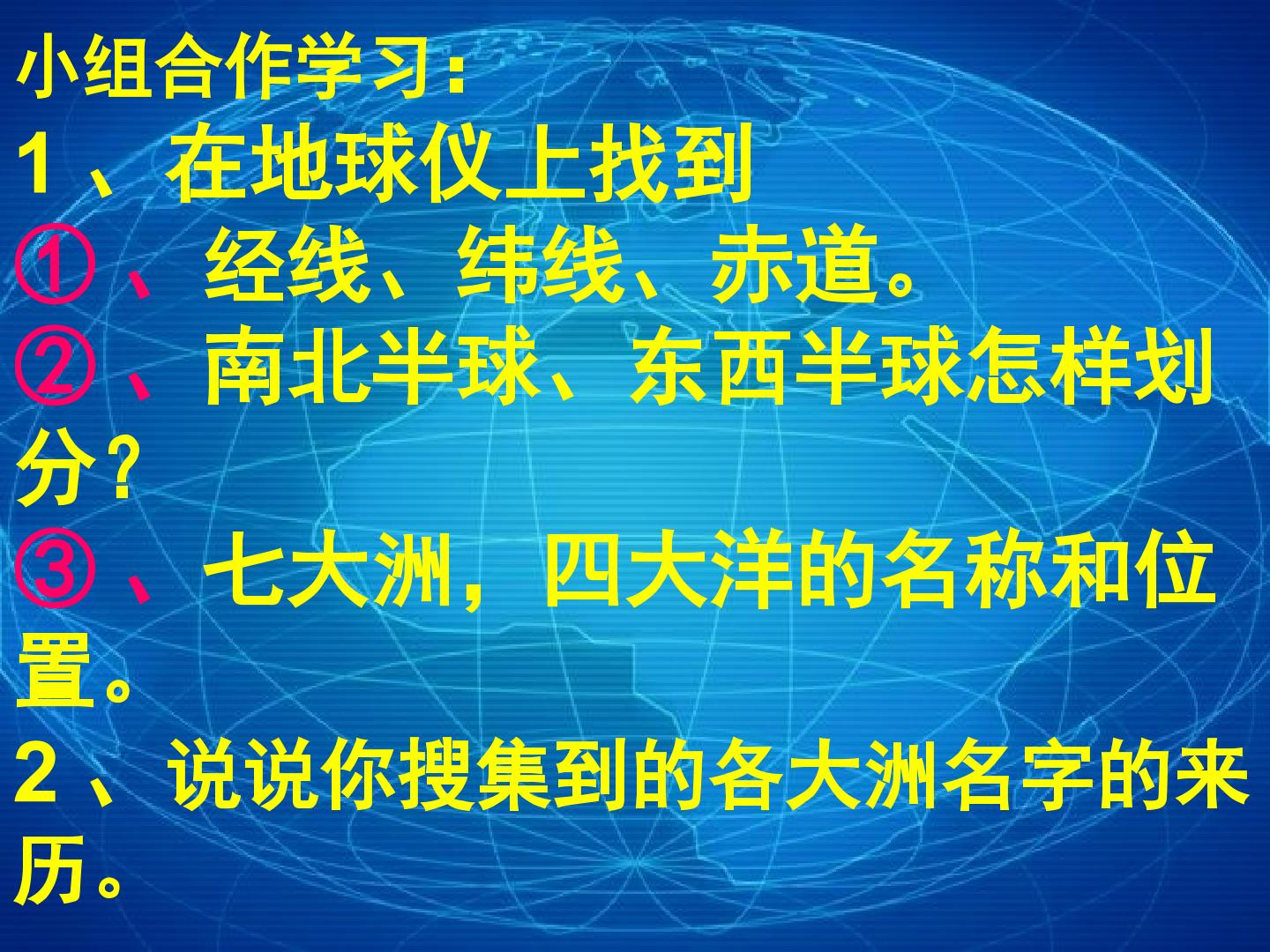 小组合作学习：
1、在地球仪上找到
①、经线、纬线、赤道。
②、南北半球、东西半球怎样划分？
③、七大洲，四大洋的名称和位置。
2、说说你搜集到的各大洲名字的来历。